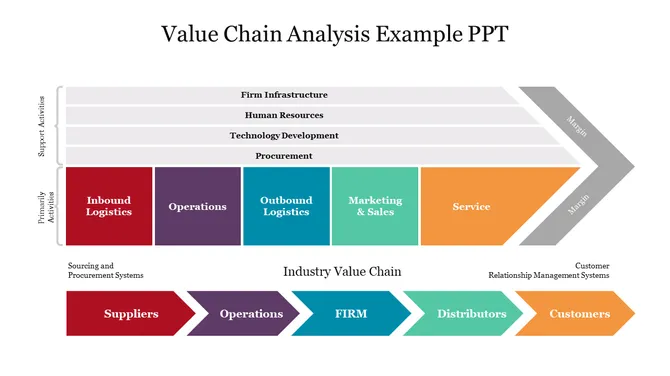 Value Chain Analysis Example PPT

Support Activities

Firm Infrastructure

Human Resources

Technology Development

Procurement

Margin

Primarily Activities

Inbound Logistics

Operations

Outbound Logistics

Marketing & Sales

Service

Margin

Sourcing and Procurement Systems

Industry Value Chain

Customer Relationship Management Systems

Suppliers

Operations

FIRM

Distributors

Customers